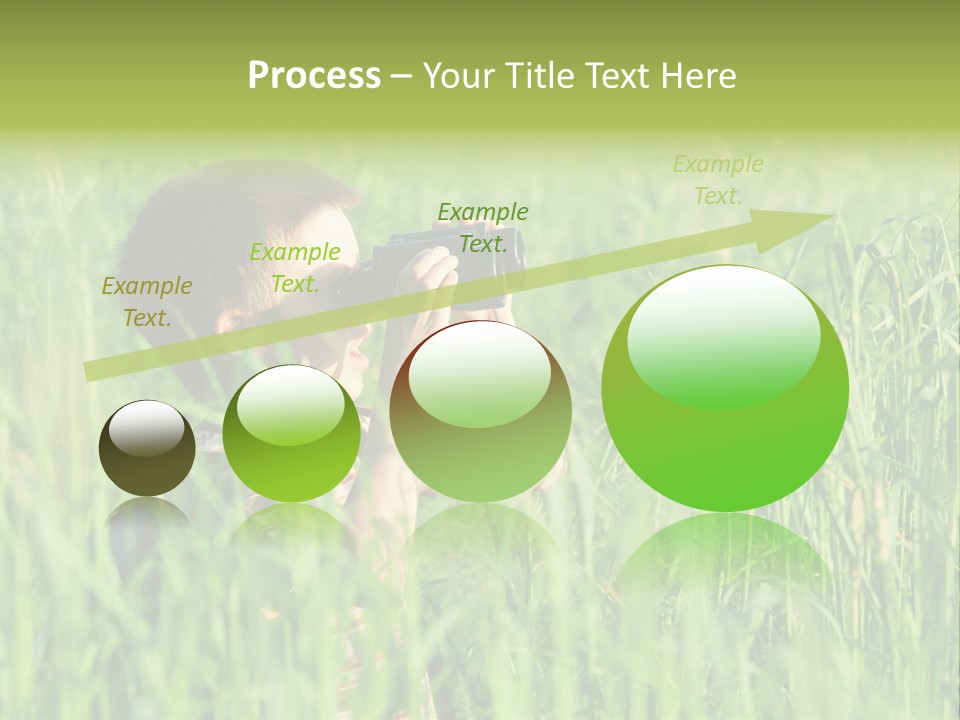 Process – Your Title Text Here

Example Text.

Example Text.

Example Text.

Example Text.